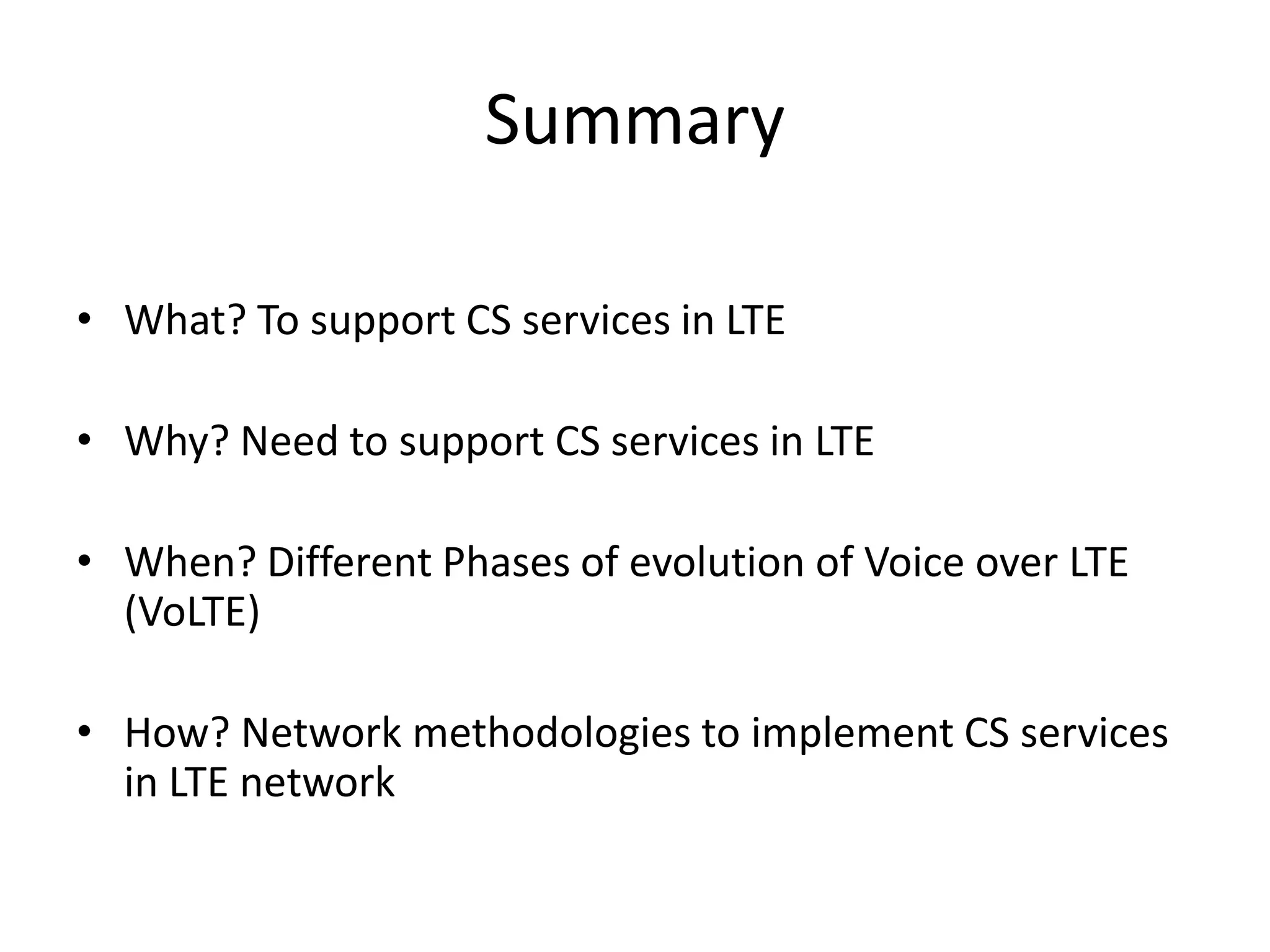 Summary

• What? To support CS services in LTE

• Why? Need to support CS services in LTE

• When? Different Phases of evolution of Voice over LTE (VoLTE)

• How? Network methodologies to implement CS services in LTE network